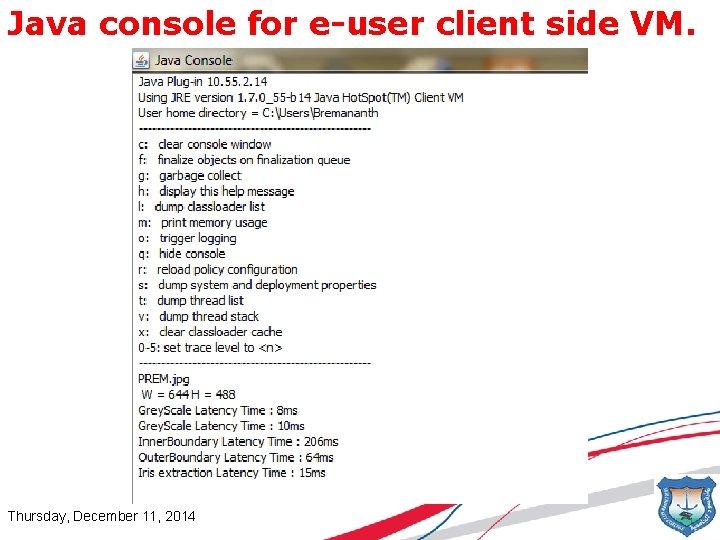 Java console for e-user client side VM.

Java Console

Java Plug-in 10.55.2.14
Using JRE version 1.7.0_55-b14 Java HotSpot(TM) Client VM
User home directory = C:\Users\Bremananth
----------------------------------------------------
c: clear console window
f: finalize objects on finalization queue
g: garbage collect
h: display this help message
l: dump classloader list
m: print memory usage
o: trigger logging
q: hide console
r: reload policy configuration
s: dump system and deployment properties
t: dump thread list
v: dump thread stack
x: clear classloader cache
0-5: set trace level to <n>
----------------------------------------------------
PREM.jpg
W = 644 H = 488
GreyScale Latency Time : 8ms
GreyScale Latency Time : 10ms
InnerBoundary Latency Time : 206ms
OuterBoundary Latency Time : 64ms
Iris extraction Latency Time : 15ms

Thursday, December 11, 2014